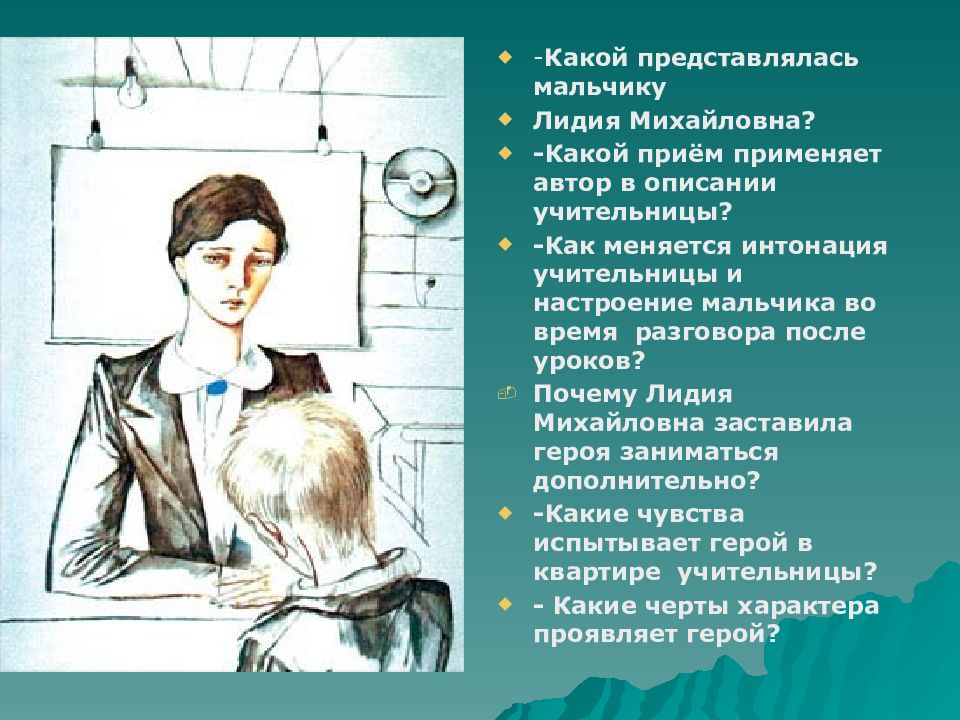 -Какой представлялась мальчику

Лидия Михайловна?

-Какой приём применяет автор в описании учительницы?

-Как меняется интонация учительницы и настроение мальчика во время разговора после уроков?

Почему Лидия Михайловна заставила героя заниматься дополнительно?

-Какие чувства испытывает герой в квартире учительницы?

- Какие черты характера проявляет герой?